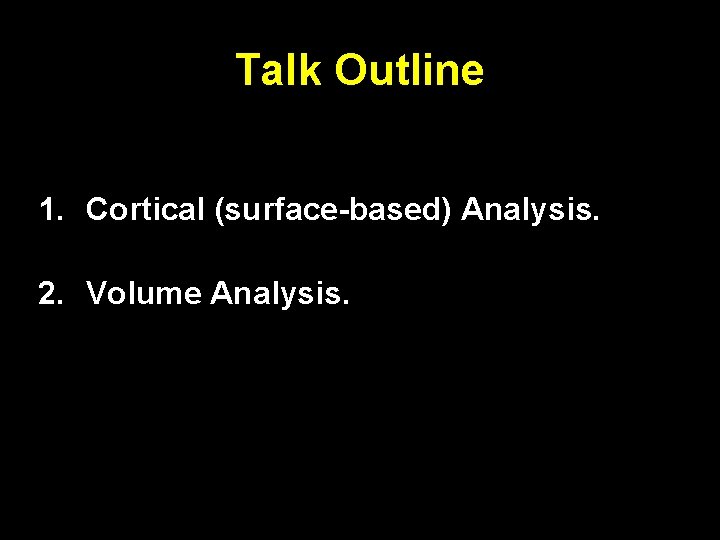 Talk Outline

1. Cortical (surface-based) Analysis.

2. Volume Analysis.